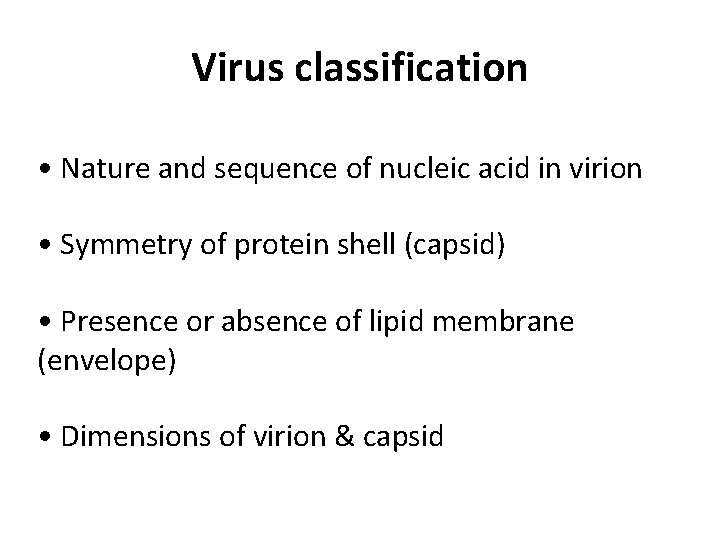 Virus classification

• Nature and sequence of nucleic acid in virion

• Symmetry of protein shell (capsid)

• Presence or absence of lipid membrane (envelope)

• Dimensions of virion & capsid